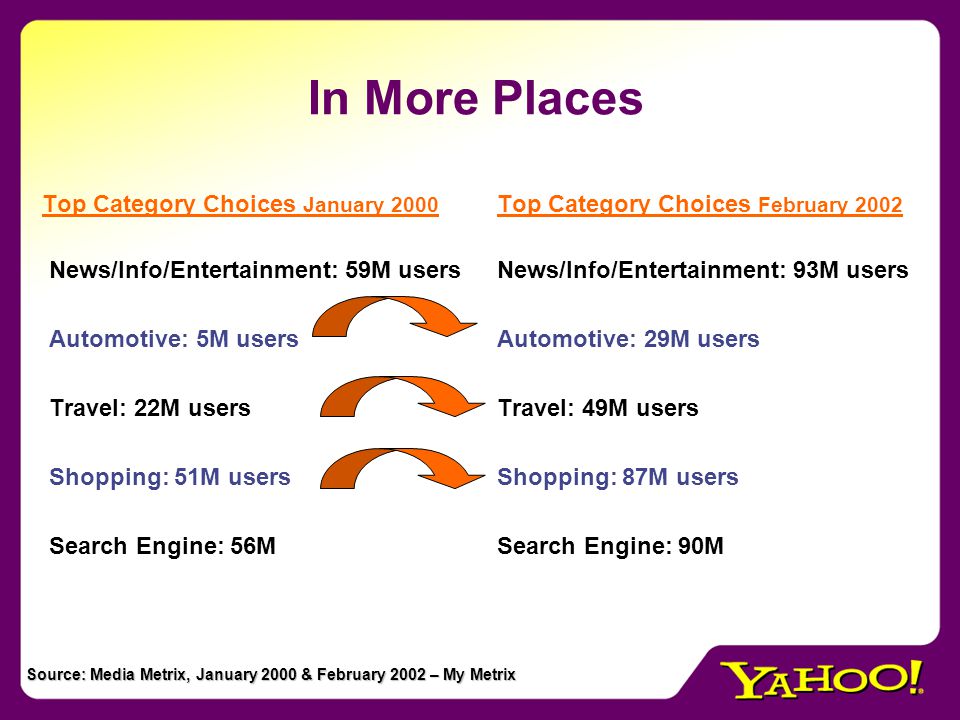 In More Places

Top Category Choices January 2000

News/Info/Entertainment: 59M users

Automotive: 5M users

Travel: 22M users

Shopping: 51M users

Search Engine: 56M

Top Category Choices February 2002

News/Info/Entertainment: 93M users

Automotive: 29M users

Travel: 49M users

Shopping: 87M users

Search Engine: 90M

Source: Media Metrix, January 2000 & February 2002 – My Metrix

YAHOO!